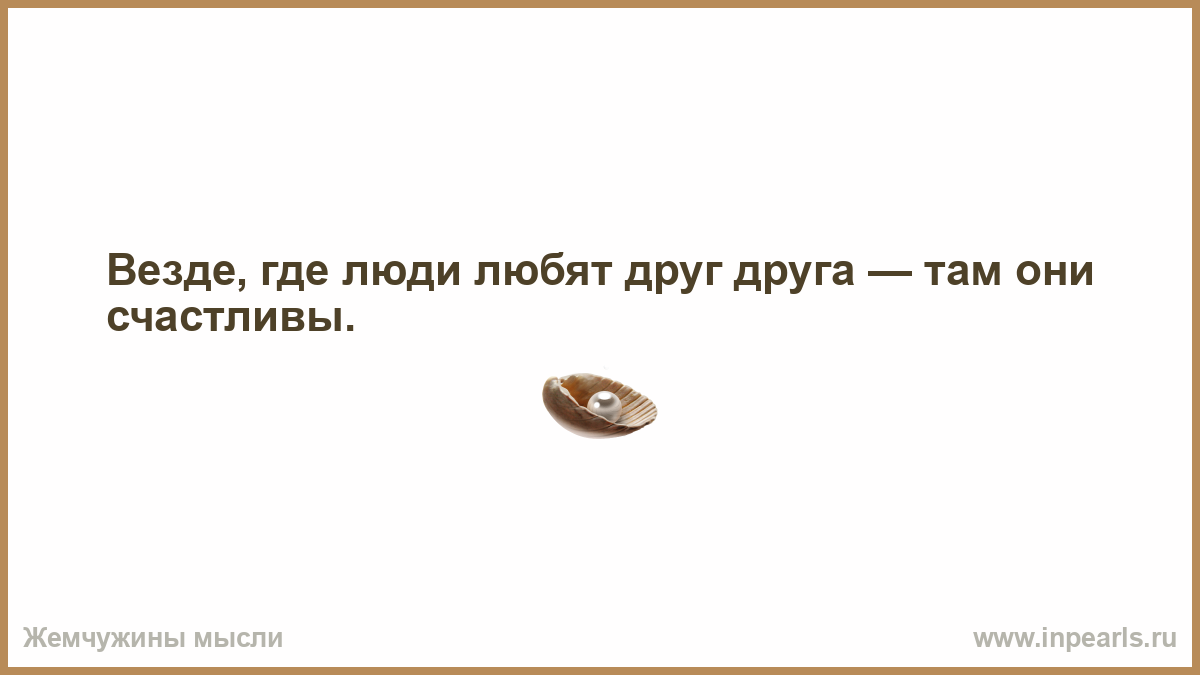 Везде, где люди любят друг друга — там они счастливы.

Жемчужины мысли

www.inpearls.ru